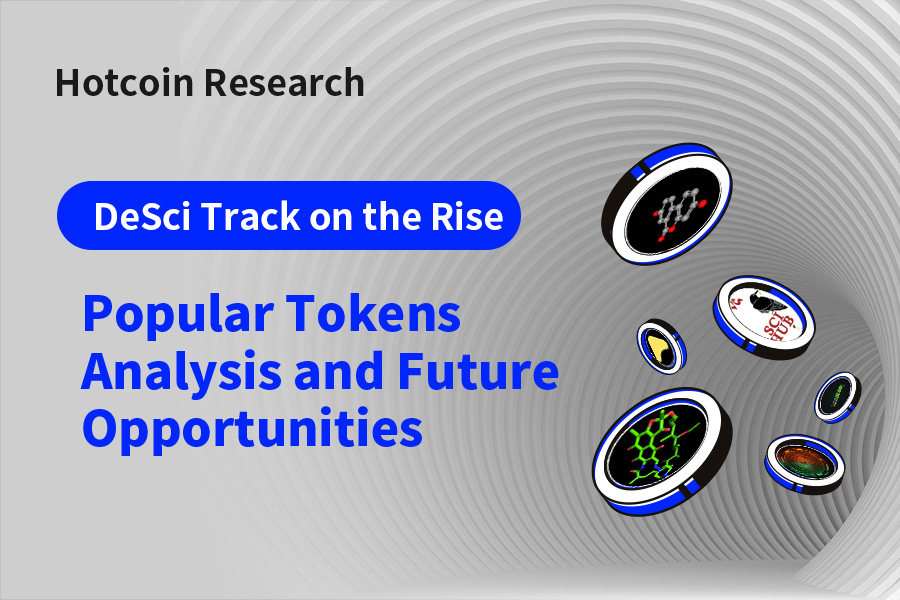 Hotcoin Research

DeSci Track on the Rise

Popular Tokens Analysis and Future Opportunities

SCI HUB